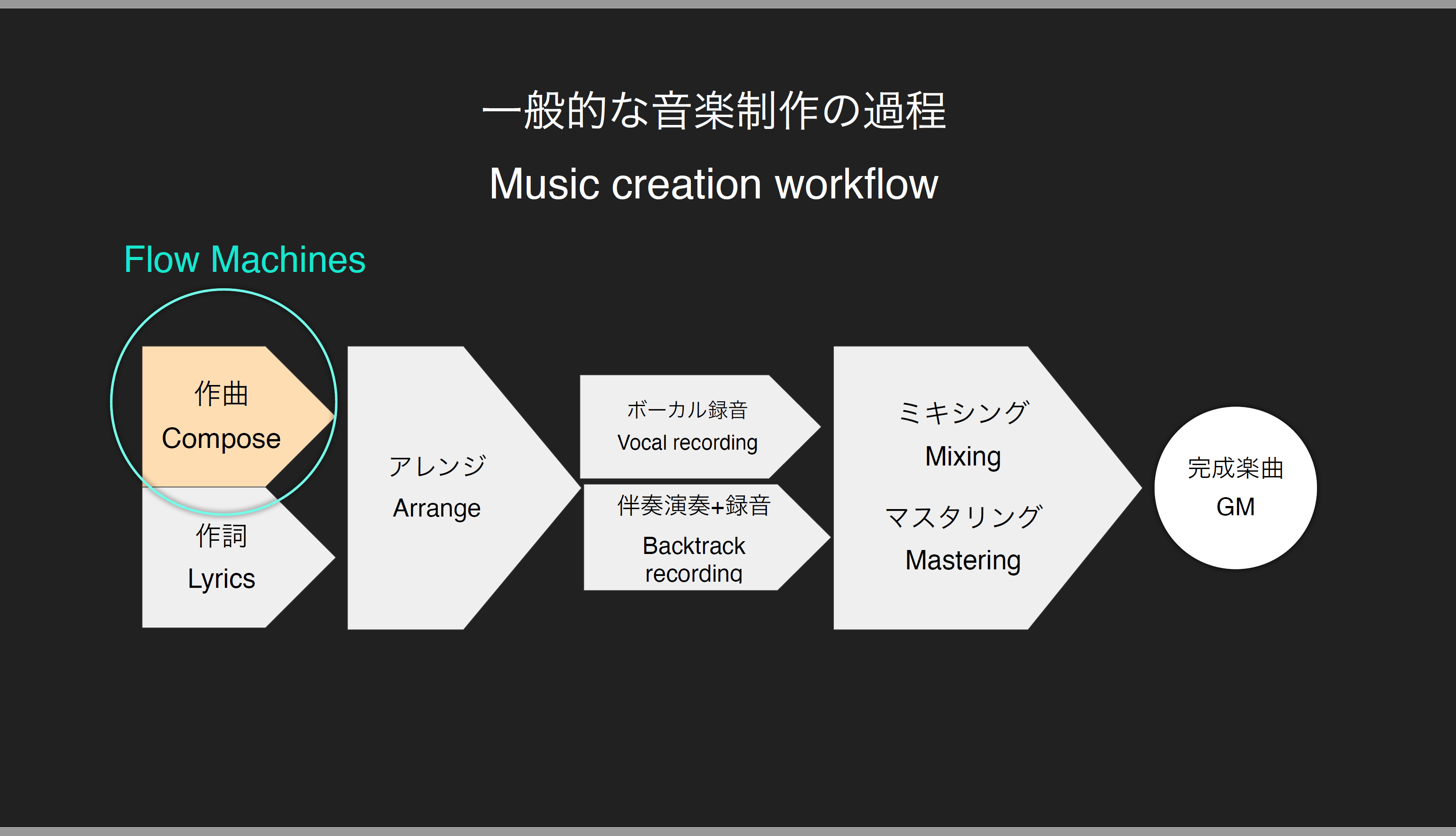 一般的な音楽制作の過程

Music creation workflow

Flow Machines

作曲
Compose

作詞
Lyrics

アレンジ
Arrange

ボーカル録音
Vocal recording

伴奏演奏+録音
Backtrack recording

ミキシング
Mixing

マスタリング
Mastering

完成楽曲
GM